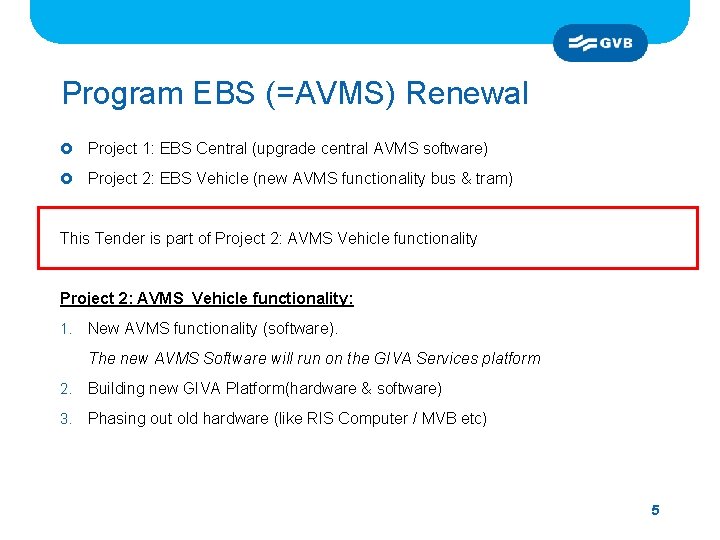 GVB

Program EBS (=AVMS) Renewal

Project 1: EBS Central (upgrade central AVMS software)

Project 2: EBS Vehicle (new AVMS functionality bus & tram)

This Tender is part of Project 2: AVMS Vehicle functionality

Project 2: AVMS Vehicle functionality:

1. New AVMS functionality (software).

The new AVMS Software will run on the GIVA Services platform

2. Building new GIVA Platform(hardware & software)

3. Phasing out old hardware (like RIS Computer / MVB etc)

5